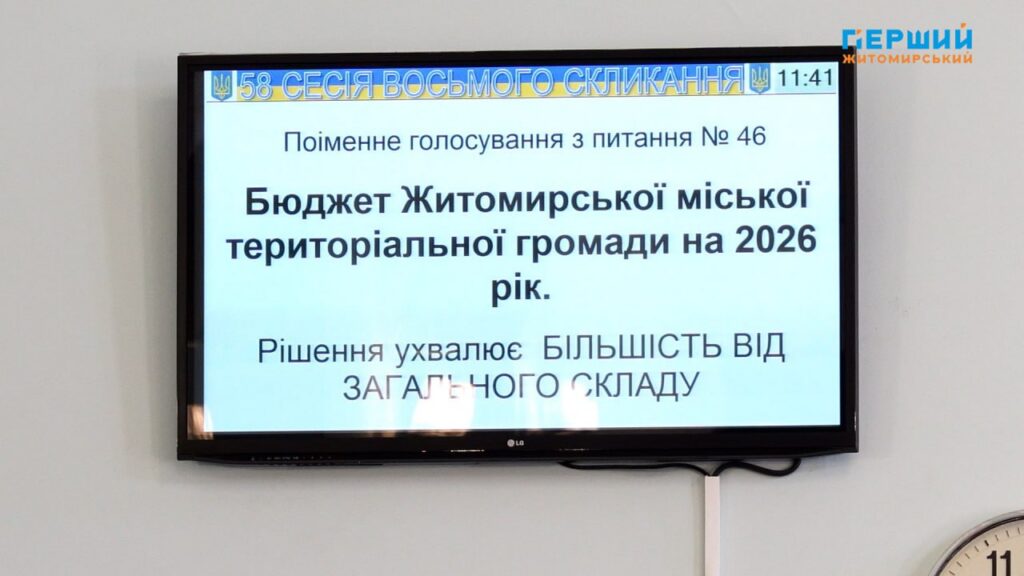 ПЕРШИЙ
ЖИТОМИРСЬКИЙ

58 СЕСІЯ ВОСЬМОГО СКЛИКАННЯ 11:41

Поіменне голосування з питання № 46

Бюджет Житомирської міської територіальної громади на 2026 рік.

Рішення ухвалює БІЛЬШІСТЬ ВІД ЗАГАЛЬНОГО СКЛАДУ

LG

11